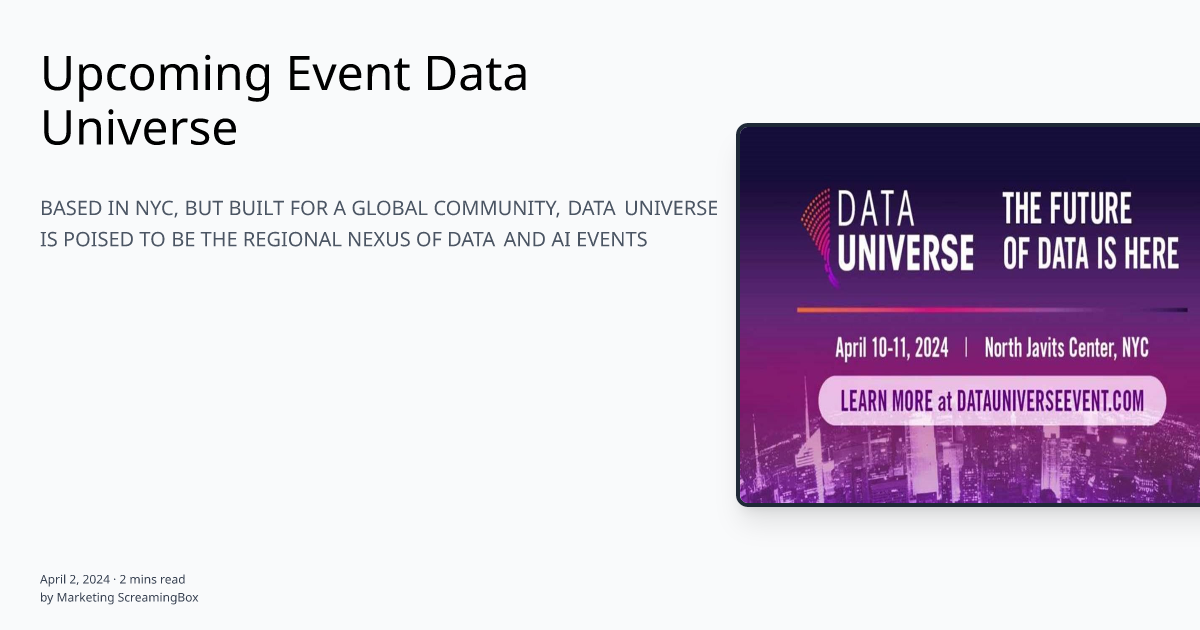 Upcoming Event Data Universe

BASED IN NYC, BUT BUILT FOR A GLOBAL COMMUNITY, DATA UNIVERSE IS POISED TO BE THE REGIONAL NEXUS OF DATA AND AI EVENTS

DATA UNIVERSE

THE FUTURE OF DATA IS HERE

April 10-11, 2024 | North Javits Center, NYC

LEARN MORE at DATAUNIVERSEEVENT.COM

April 2, 2024 · 2 mins read
by Marketing ScreamingBox